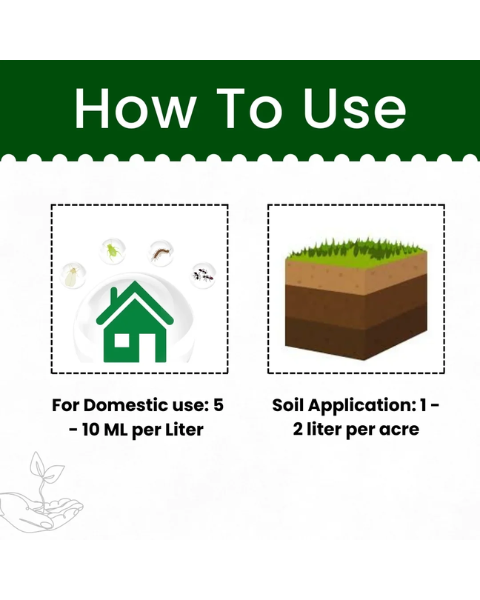 How To Use

For Domestic use: 5 - 10 ML per Liter

Soil Application: 1 - 2 liter per acre